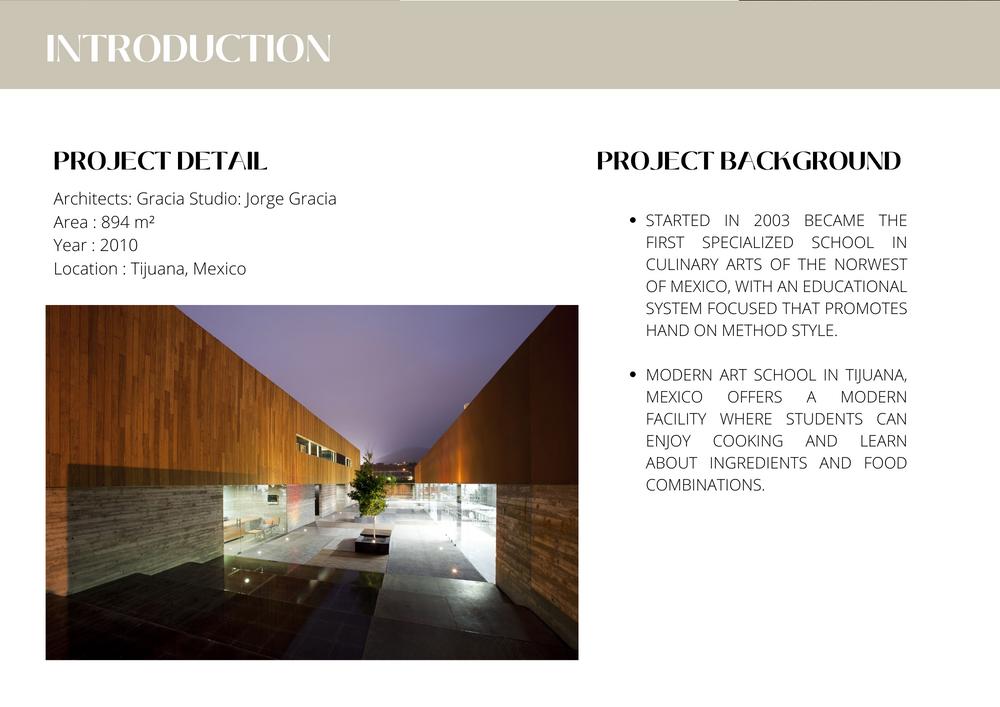 INTRODUCTION

PROJECT DETAIL

Architects: Gracia Studio: Jorge Gracia
Area : 894 m²
Year : 2010
Location : Tijuana, Mexico

PROJECT BACKGROUND

• STARTED IN 2003 BECAME THE FIRST SPECIALIZED SCHOOL IN CULINARY ARTS OF THE NORWEST OF MEXICO, WITH AN EDUCATIONAL SYSTEM FOCUSED THAT PROMOTES HAND ON METHOD STYLE.

• MODERN ART SCHOOL IN TIJUANA, MEXICO OFFERS A MODERN FACILITY WHERE STUDENTS CAN ENJOY COOKING AND LEARN ABOUT INGREDIENTS AND FOOD COMBINATIONS.